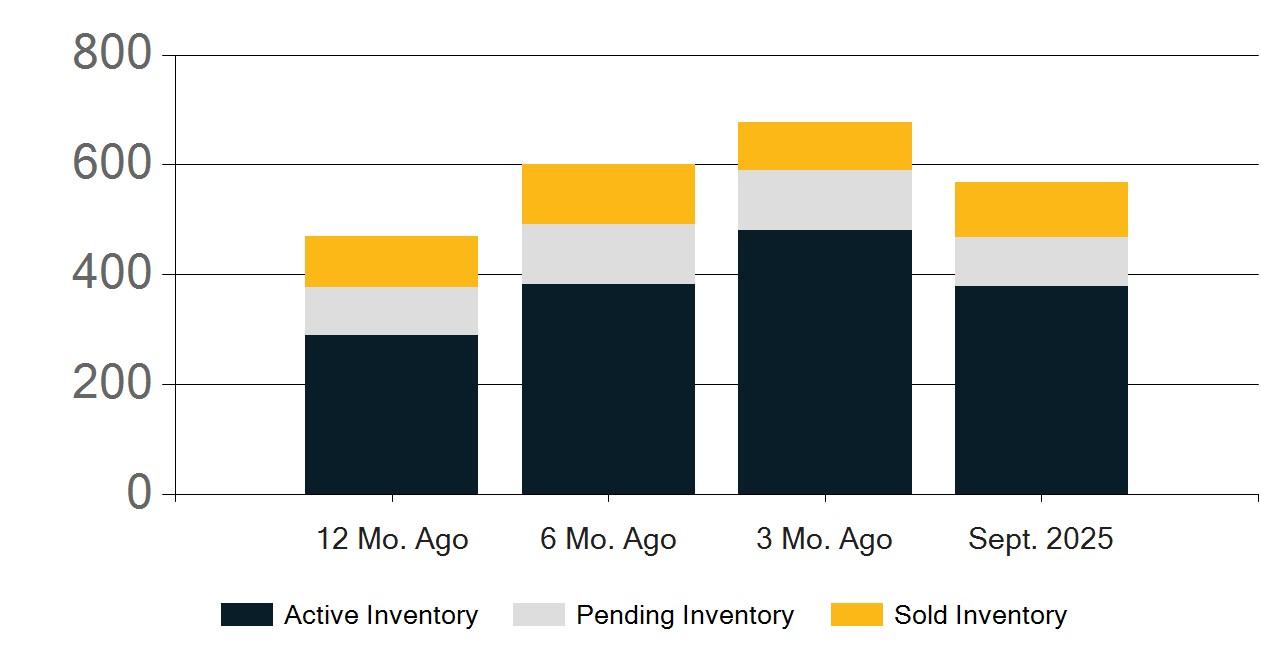 800
600
400
200
0
12 Mo. Ago
6 Mo. Ago
3 Mo. Ago
Sept. 2025
Active Inventory
Pending Inventory
Sold Inventory